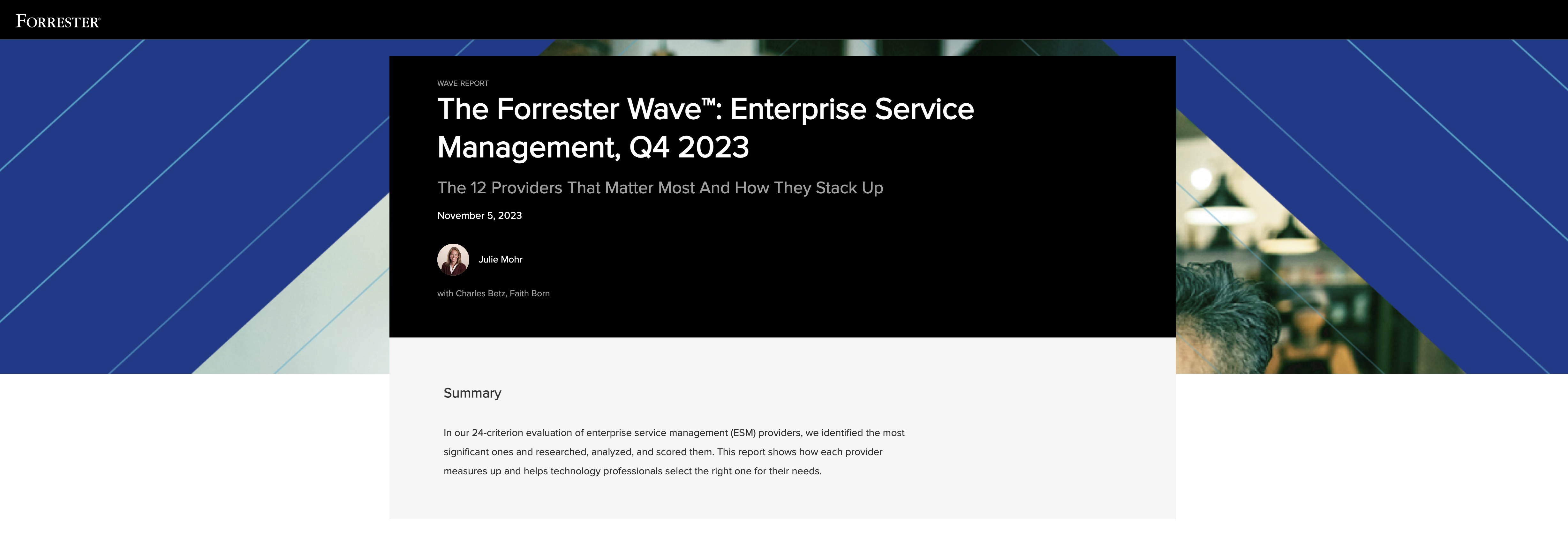 FORRESTER

WAVE REPORT

The Forrester Wave™: Enterprise Service Management, Q4 2023

The 12 Providers That Matter Most And How They Stack Up

November 5, 2023

Julie Mohr

with Charles Betz, Faith Born

Summary

In our 24-criterion evaluation of enterprise service management (ESM) providers, we identified the most significant ones and researched, analyzed, and scored them. This report shows how each provider measures up and helps technology professionals select the right one for their needs.